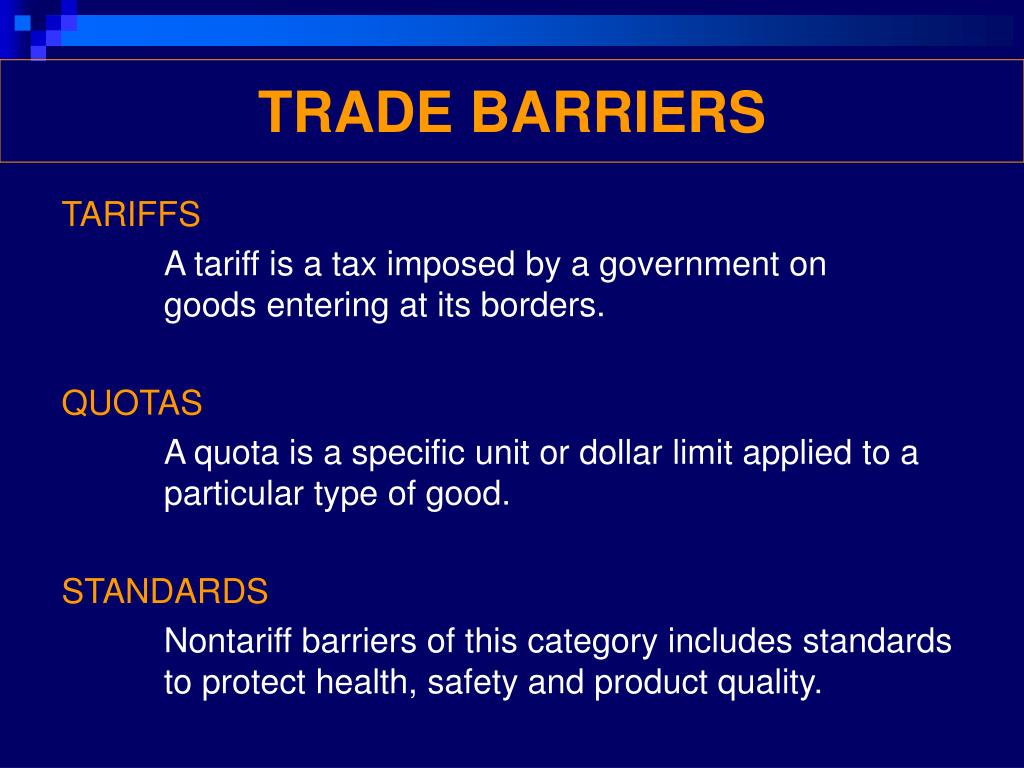 TRADE BARRIERS

TARIFFS

A tariff is a tax imposed by a government on goods entering at its borders.

QUOTAS

A quota is a specific unit or dollar limit applied to a particular type of good.

STANDARDS

Nontariff barriers of this category includes standards to protect health, safety and product quality.